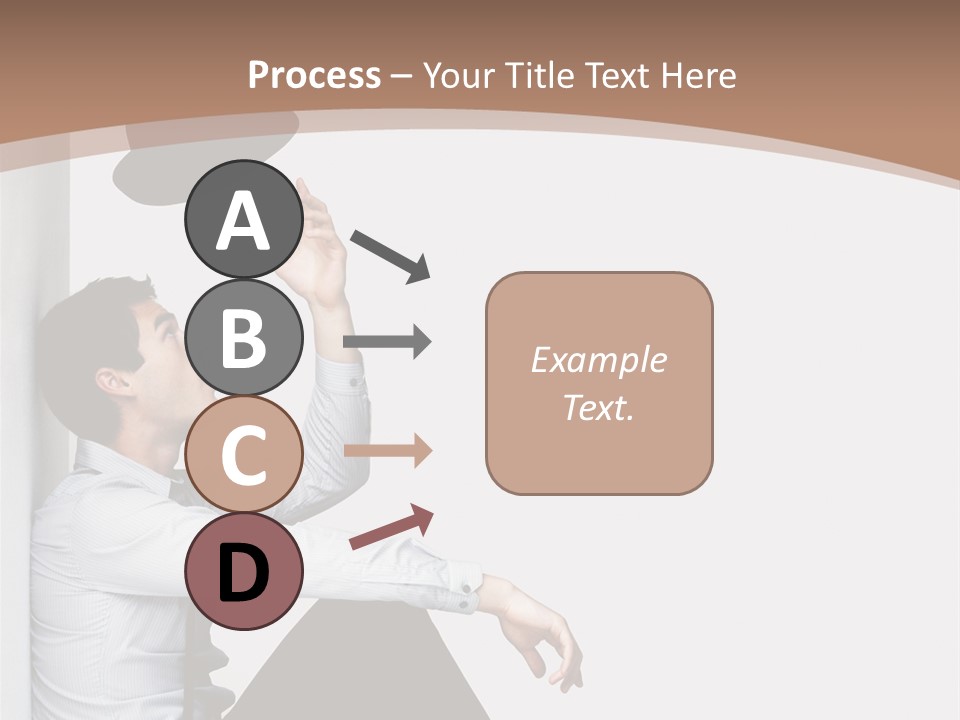 Process – Your Title Text Here

A

B

C

D

Example Text.